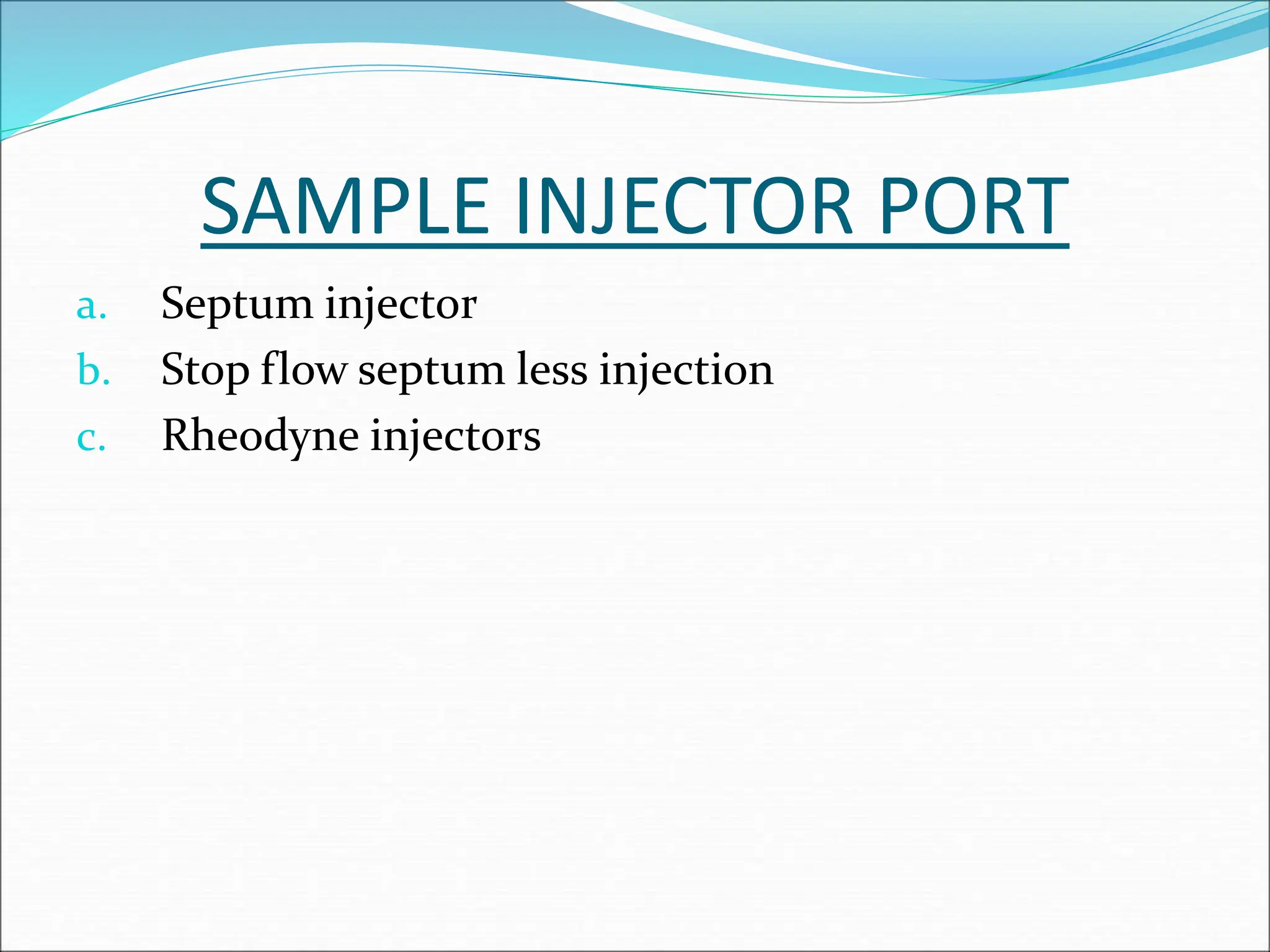 SAMPLE INJECTOR PORT

a. Septum injector
b. Stop flow septum less injection
c. Rheodyne injectors